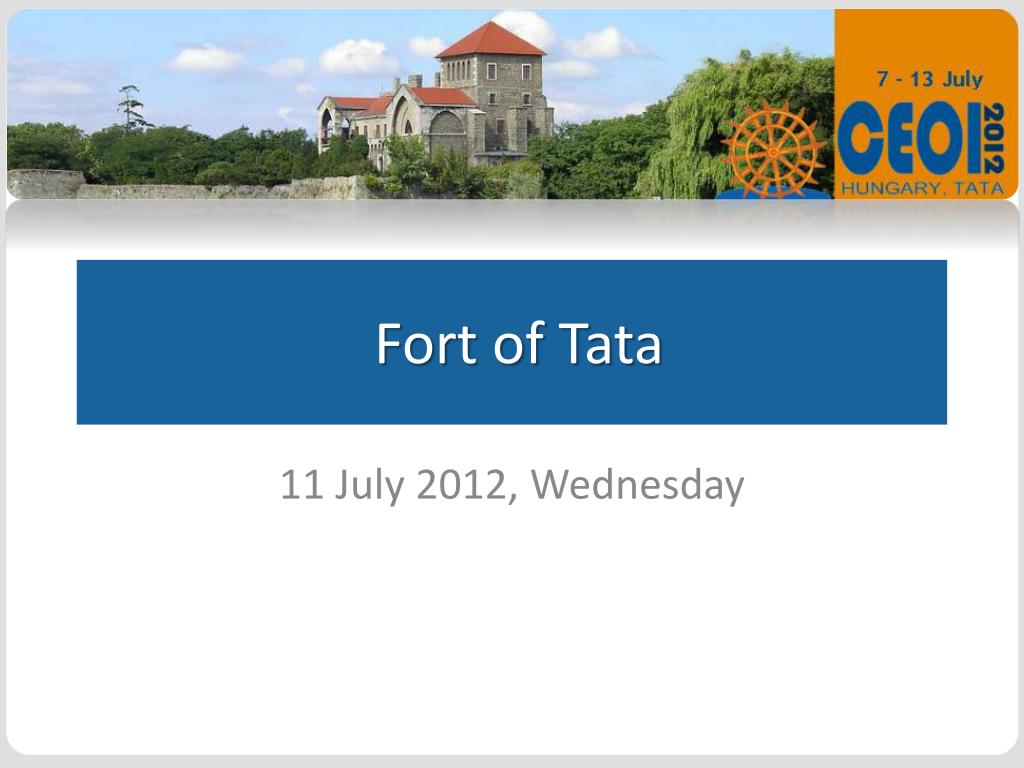 7 - 13 July
CEOI 2012
HUNGARY, TATA

Fort of Tata

11 July 2012, Wednesday